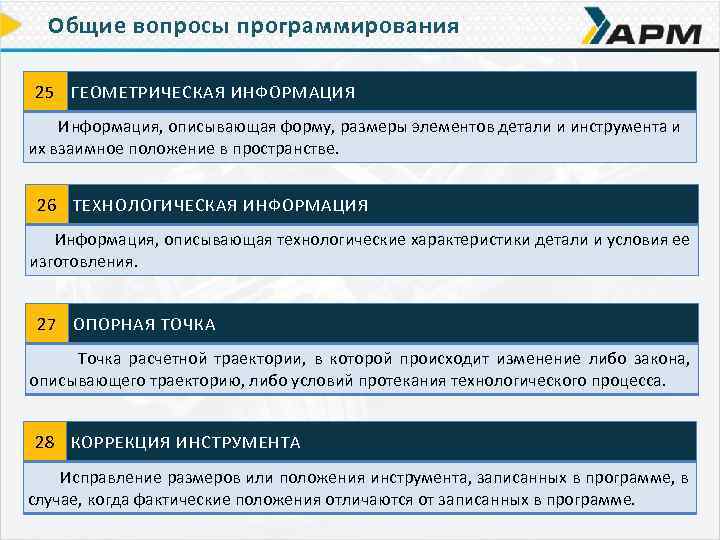 Общие вопросы программирования

АРМ

25 ГЕОМЕТРИЧЕСКАЯ ИНФОРМАЦИЯ

Информация, описывающая форму, размеры элементов детали и инструмента и их взаимное положение в пространстве.

26 ТЕХНОЛОГИЧЕСКАЯ ИНФОРМАЦИЯ

Информация, описывающая технологические характеристики детали и условия ее изготовления.

27 ОПОРНАЯ ТОЧКА

Точка расчетной траектории, в которой происходит изменение либо закона, описывающего траекторию, либо условий протекания технологического процесса.

28 КОРРЕКЦИЯ ИНСТРУМЕНТА

Исправление размеров или положения инструмента, записанных в программе, в случае, когда фактические положения отличаются от записанных в программе.